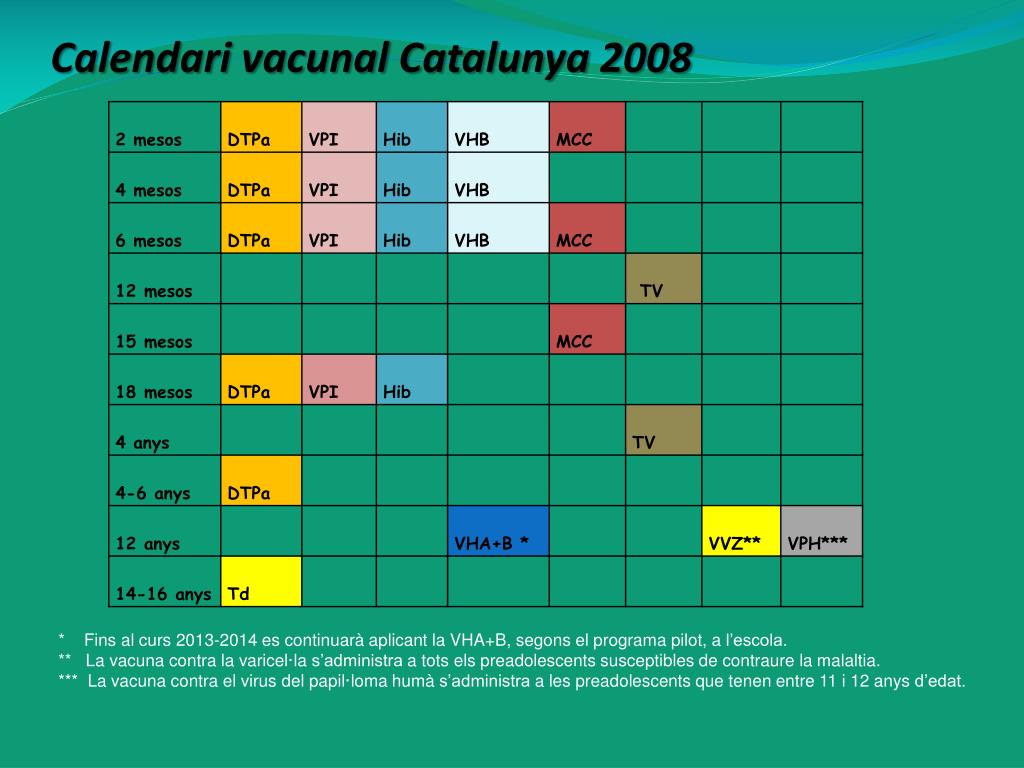 Calendari vacunal Catalunya 2008

| | | | | | | | | |
|---|---|---|---|---|---|---|---|---|
| 2 mesos | DTPa | VPI | Hib | VHB | MCC | | | |
| 4 mesos | DTPa | VPI | Hib | VHB | | | | |
| 6 mesos | DTPa | VPI | Hib | VHB | MCC | | | |
| 12 mesos | | | | | | TV | | |
| 15 mesos | | | | | MCC | | | |
| 18 mesos | DTPa | VPI | Hib | | | | | |
| 4 anys | | | | | | TV | | |
| 4-6 anys | DTPa | | | | | | | |
| 12 anys | | | | VHA+B * | | | VVZ** | VPH*** |
| 14-16 anys | Td | | | | | | | |

* Fins al curs 2013-2014 es continuarà aplicant la VHA+B, segons el programa pilot, a l'escola.
** La vacuna contra la varicel·la s'administra a tots els preadolescents susceptibles de contraure la malaltia.
*** La vacuna contra el virus del papil·loma humà s'administra a les preadolescents que tenen entre 11 i 12 anys d'edat.